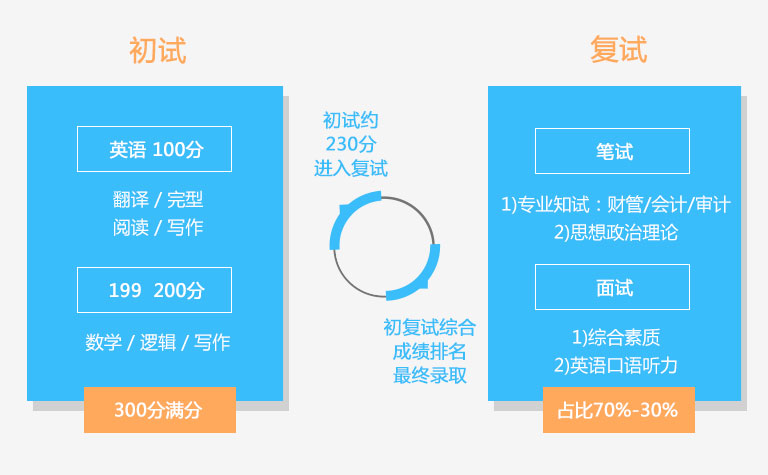 初试

英语 100分

翻译 / 完型
阅读 / 写作

199 200分

数学 / 逻辑 / 写作

300分满分

初试约
230分
进入复试

初复试综合
成绩排名
最终录取

复试

笔试

1)专业知试：财管/会计/审计
2)思想政治理论

面试

1)综合素质
2)英语口语听力

占比70%-30%